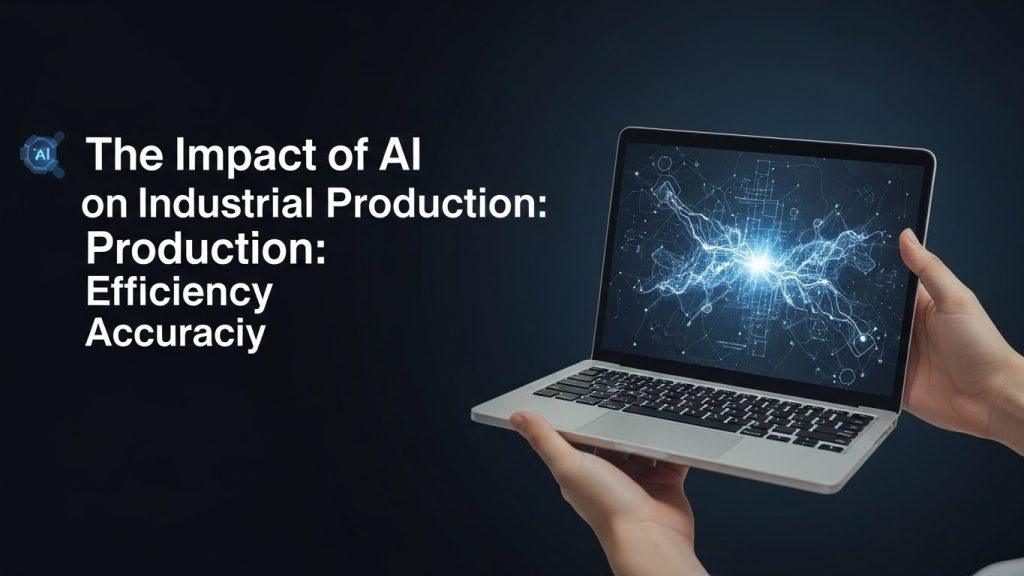 AI

The Impact of AI on Industrial Production: Production: Efficiency Accuraciy